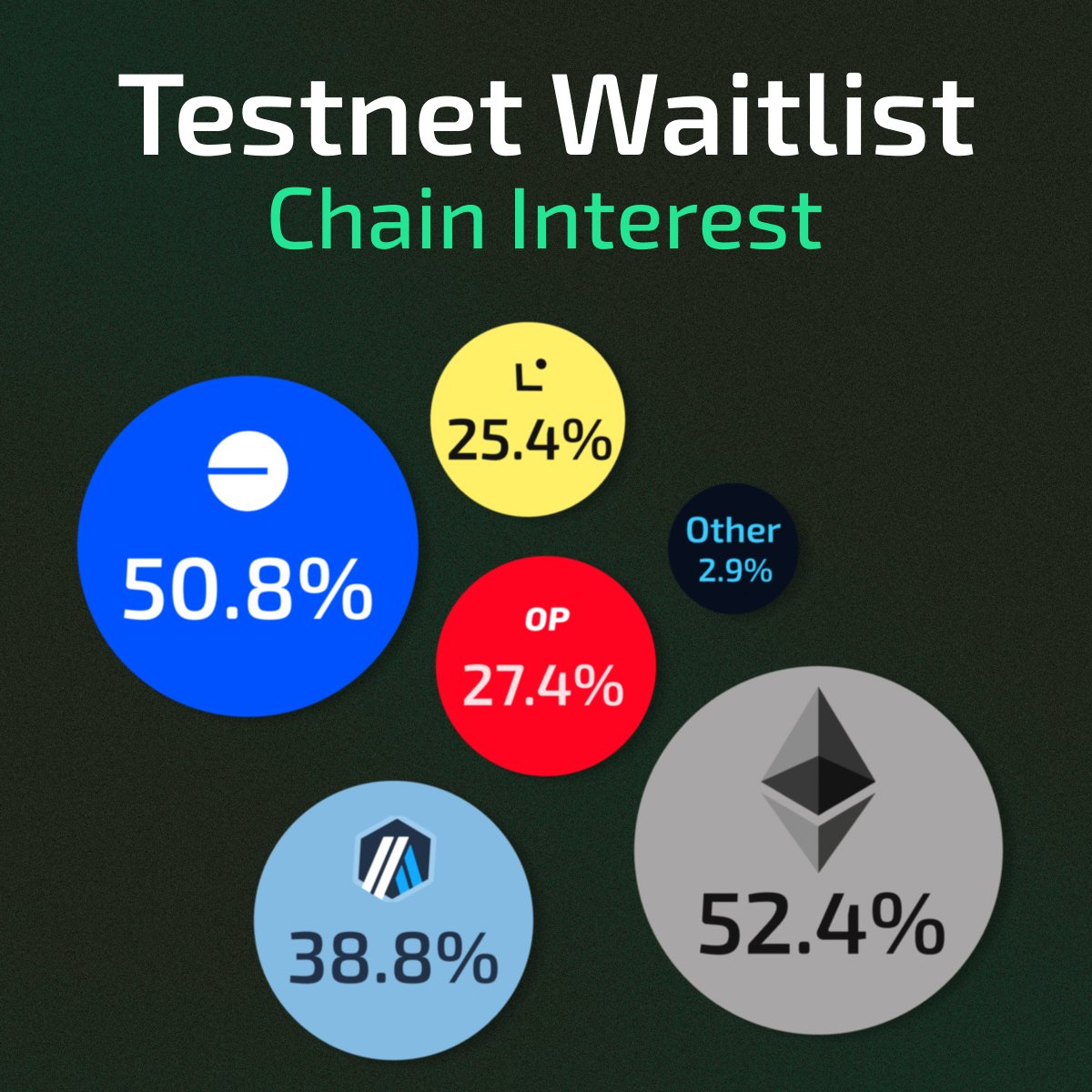 Testnet Waitlist
Chain Interest

25.4%

50.8%

Other
2.9%

OP
27.4%

38.8%

52.4%